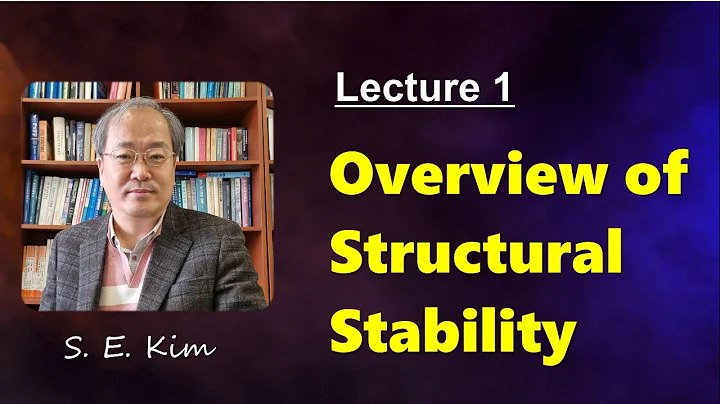 Lecture 1

Overview of Structural Stability

S. E. Kim